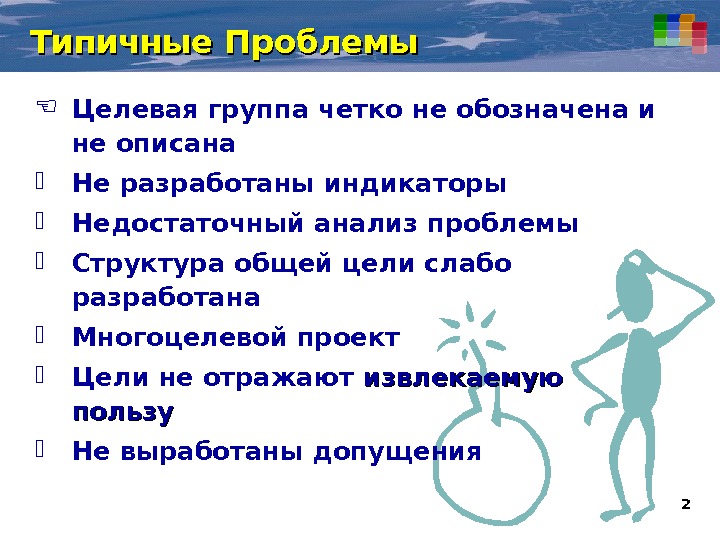 Типичные Проблемы

Целевая группа четко не обозначена и не описана

Не разработаны индикаторы

Недостаточный анализ проблемы

Структура общей цели слабо разработана

Многоцелевой проект

Цели не отражают извлекаемую пользу

Не выработаны допущения

2